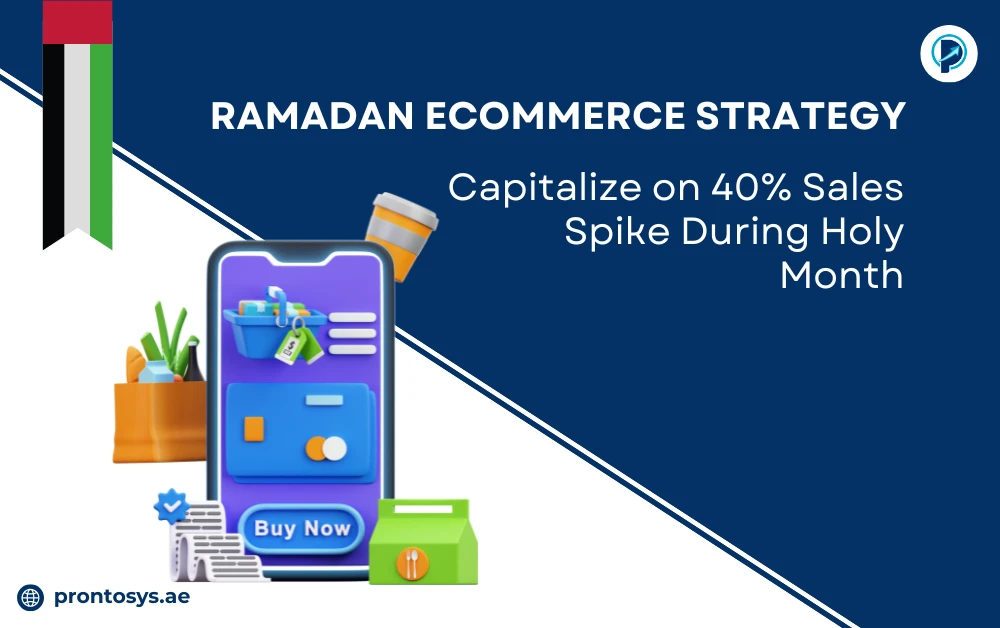 RAMADAN ECOMMERCE STRATEGY

Capitalize on 40% Sales Spike During Holy Month

Buy Now

prontosys.ae